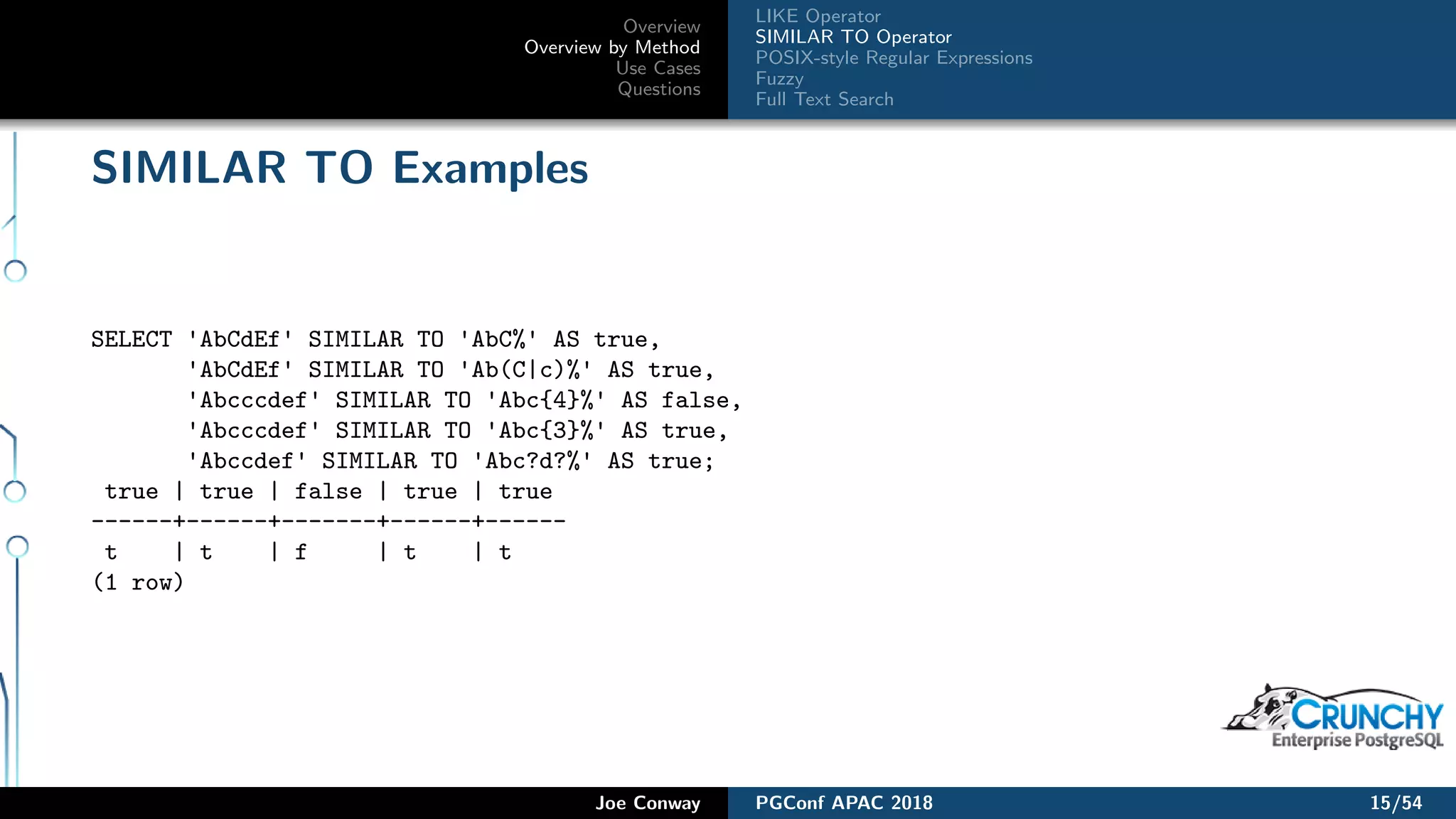 Overview
Overview by Method
Use Cases
Questions

LIKE Operator
SIMILAR TO Operator
POSIX-style Regular Expressions
Fuzzy
Full Text Search

SIMILAR TO Examples

SELECT 'AbCdEf' SIMILAR TO 'AbC%' AS true,
       'AbCdEf' SIMILAR TO 'Ab(C|c)%' AS true,
       'Abcccdef' SIMILAR TO 'Abc{4}%' AS false,
       'Abcccdef' SIMILAR TO 'Abc{3}%' AS true,
       'Abccdef' SIMILAR TO 'Abc?d?%' AS true;
 true | true | false | true | true
------+------+-------+------+------
 t    | t    | f     | t    | t
(1 row)

CRUNCHY
Enterprise PostgreSQL

Joe Conway
PGConf APAC 2018
15/54